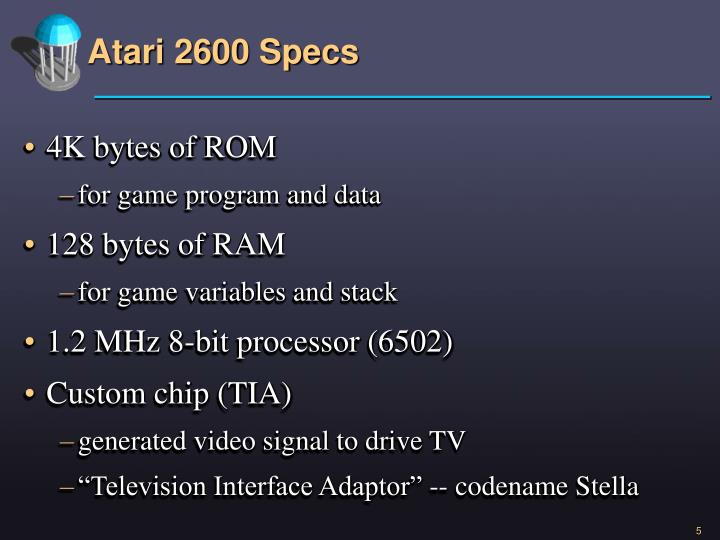 Atari 2600 Specs

• 4K bytes of ROM
– for game program and data
• 128 bytes of RAM
– for game variables and stack
• 1.2 MHz 8-bit processor (6502)
• Custom chip (TIA)
– generated video signal to drive TV
– “Television Interface Adaptor” -- codename Stella

5